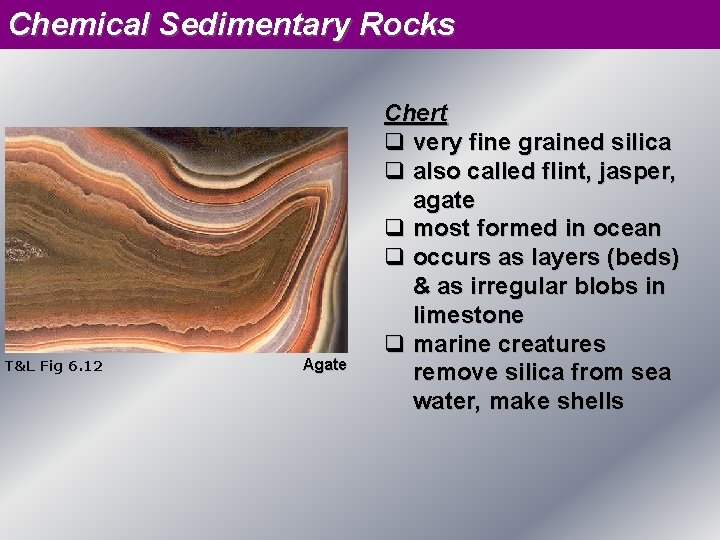 Chemical Sedimentary Rocks

T&L Fig 6.12

Agate

Chert
❑ very fine grained silica
❑ also called flint, jasper, agate
❑ most formed in ocean
❑ occurs as layers (beds) & as irregular blobs in limestone
❑ marine creatures remove silica from sea water, make shells